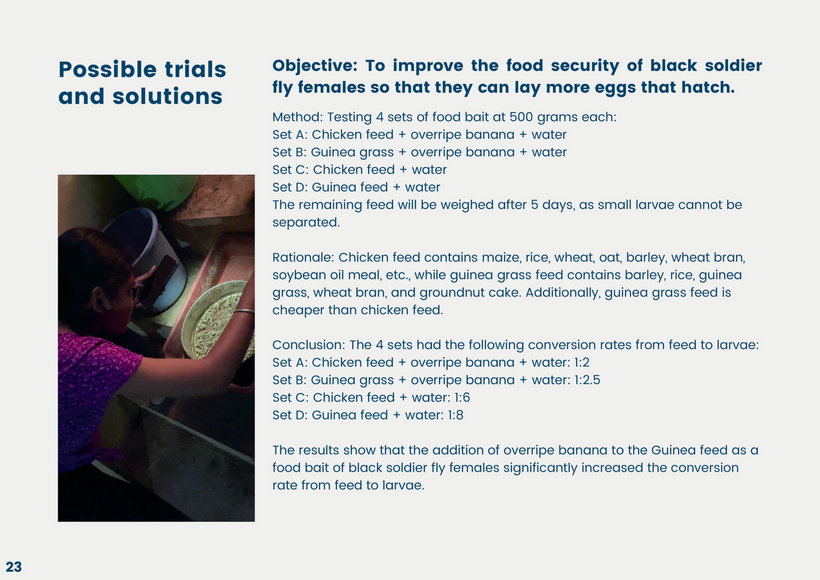 Possible trials and solutions

Objective: To improve the food security of black soldier fly females so that they can lay more eggs that hatch.

Method: Testing 4 sets of food bait at 500 grams each:
Set A: Chicken feed + overripe banana + water
Set B: Guinea grass + overripe banana + water
Set C: Chicken feed + water
Set D: Guinea feed + water
The remaining feed will be weighed after 5 days, as small larvae cannot be separated.

Rationale: Chicken feed contains maize, rice, wheat, oat, barley, wheat bran, soybean oil meal, etc., while guinea grass feed contains barley, rice, guinea grass, wheat bran, and groundnut cake. Additionally, guinea grass feed is cheaper than chicken feed.

Conclusion: The 4 sets had the following conversion rates from feed to larvae:
Set A: Chicken feed + overripe banana + water: 1:2
Set B: Guinea grass + overripe banana + water: 1:2.5
Set C: Chicken feed + water: 1:6
Set D: Guinea feed + water: 1:8

The results show that the addition of overripe banana to the Guinea feed as a food bait of black soldier fly females significantly increased the conversion rate from feed to larvae.

23